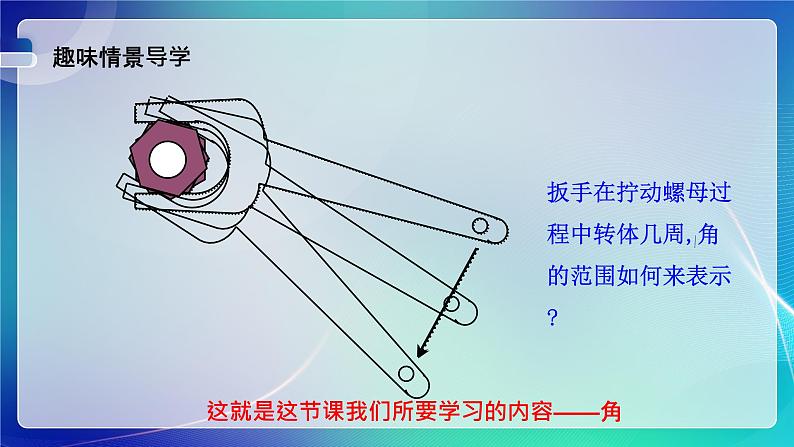 趣味情景导学

扳手在拧动螺母过程中转体几周,角的范围如何来表示?

这就是这节课我们所要学习的内容——角